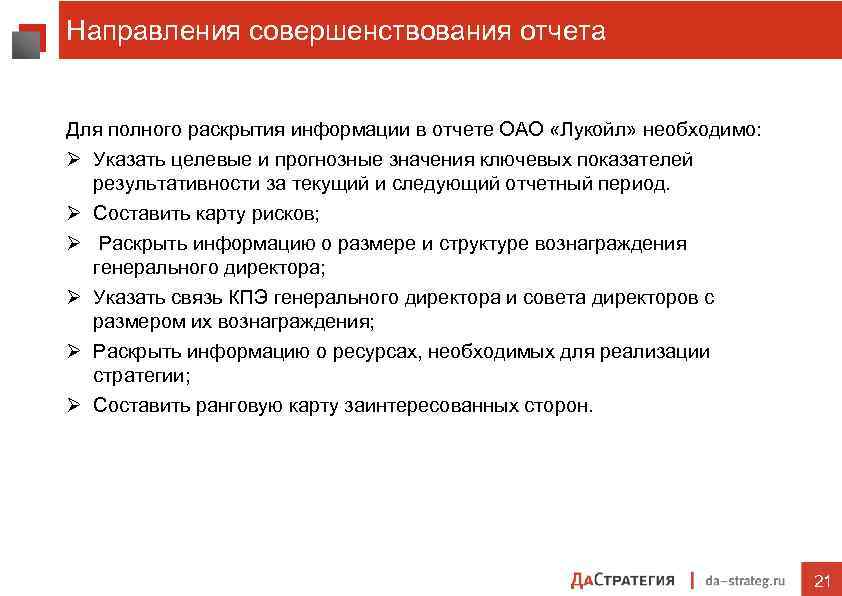 Направления совершенствования отчета

Для полного раскрытия информации в отчете ОАО «Лукойл» необходимо:

➢ Указать целевые и прогнозные значения ключевых показателей результативности за текущий и следующий отчетный период.

➢ Составить карту рисков;

➢ Раскрыть информацию о размере и структуре вознаграждения генерального директора;

➢ Указать связь КПЭ генерального директора и совета директоров с размером их вознаграждения;

➢ Раскрыть информацию о ресурсах, необходимых для реализации стратегии;

➢ Составить ранговую карту заинтересованных сторон.

ДаСтратегия | da-strateg.ru 21